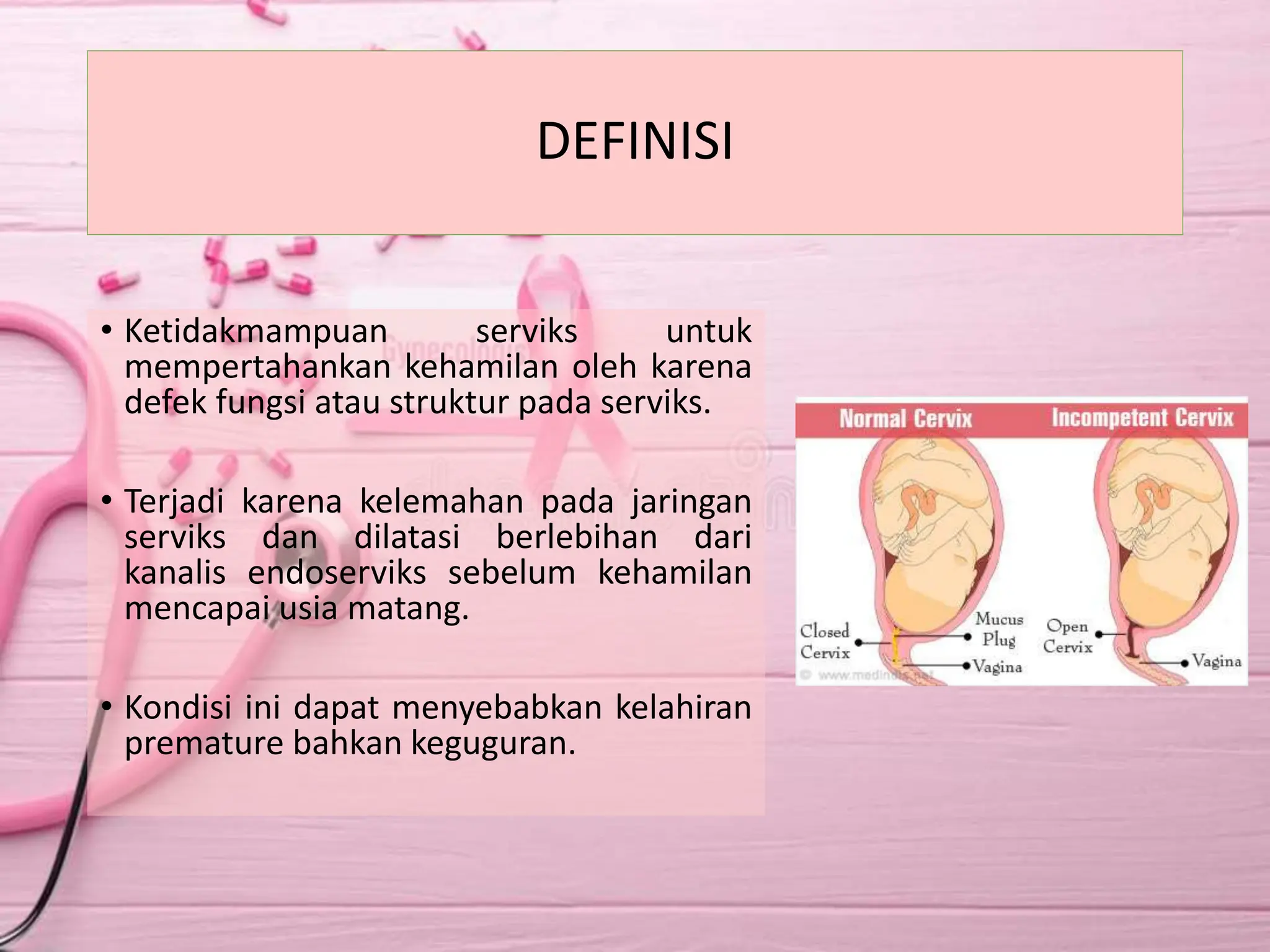 DEFINISI

• Ketidakmampuan serviks untuk mempertahankan kehamilan oleh karena defek fungsi atau struktur pada serviks.

• Terjadi karena kelemahan pada jaringan serviks dan dilatasi berlebihan dari kanalis endoserviks sebelum kehamilan mencapai usia matang.

• Kondisi ini dapat menyebabkan kelahiran premature bahkan keguguran.

Normal Cervix

Incompetent Cervix

Closed Cervix

Mucus Plug

Vagina

Open Cervix

Vagina

© www.medindia.net